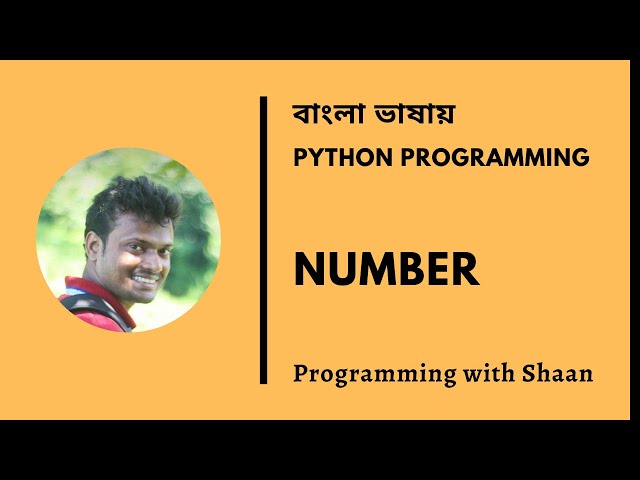 বাংলা ভাষায়
PYTHON PROGRAMMING

NUMBER

Programming with Shaan